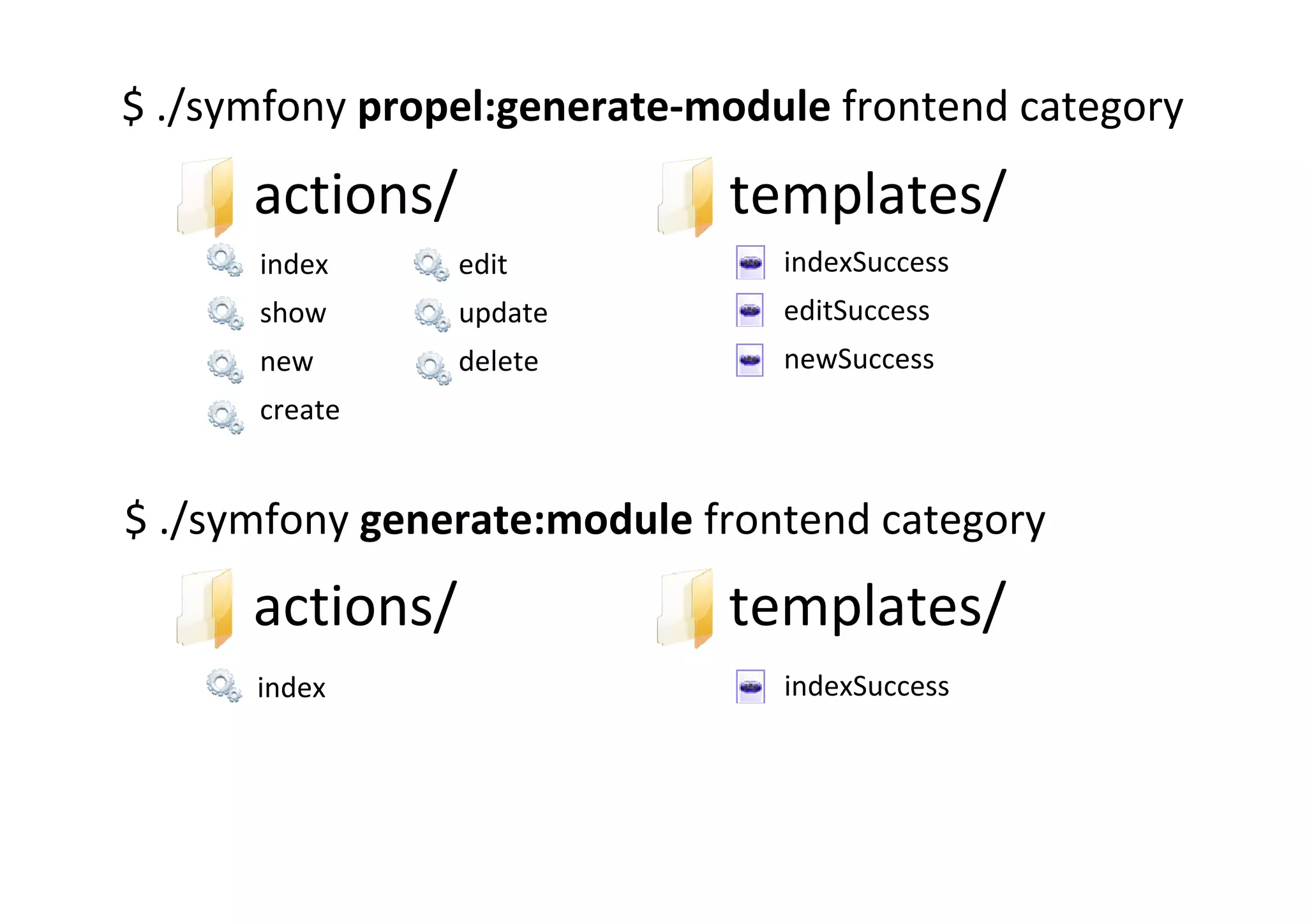 $ ./symfony propel:generate-module frontend category

actions/

index
show
new
create

edit
update
delete

templates/

indexSuccess
editSuccess
newSuccess

$ ./symfony generate:module frontend category

actions/

index

templates/

indexSuccess